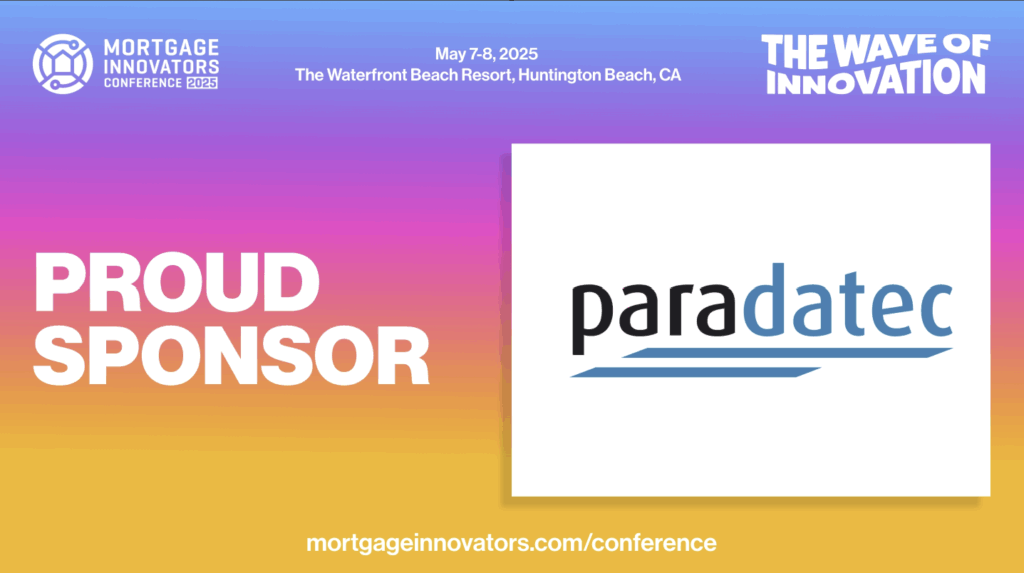 MORTGAGE INNOVATORS CONFERENCE 2025

May 7-8, 2025
The Waterfront Beach Resort, Huntington Beach, CA

THE WAVE OF INNOVATION

PROUD SPONSOR

paradatec

mortgageinnovators.com/conference